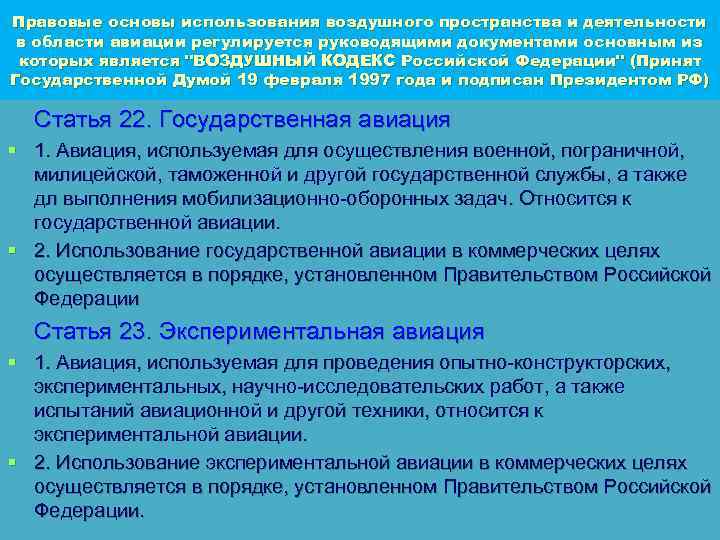 Правовые основы использования воздушного пространства и деятельности в области авиации регулируется руководящими документами основным из которых является "ВОЗДУШНЫЙ КОДЕКС Российской Федерации" (Принят Государственной Думой 19 февраля 1997 года и подписан Президентом РФ)

Статья 22. Государственная авиация

1. Авиация, используемая для осуществления военной, пограничной, милицейской, таможенной и другой государственной службы, а также дл выполнения мобилизационно-оборонных задач. Относится к государственной авиации.

2. Использование государственной авиации в коммерческих целях осуществляется в порядке, установленном Правительством Российской Федерации

Статья 23. Экспериментальная авиация

1. Авиация, используемая для проведения опытно-конструкторских, экспериментальных, научно-исследовательских работ, а также испытаний авиационной и другой техники, относится к экспериментальной авиации.

2. Использование экспериментальной авиации в коммерческих целях осуществляется в порядке, установленном Правительством Российской Федерации.